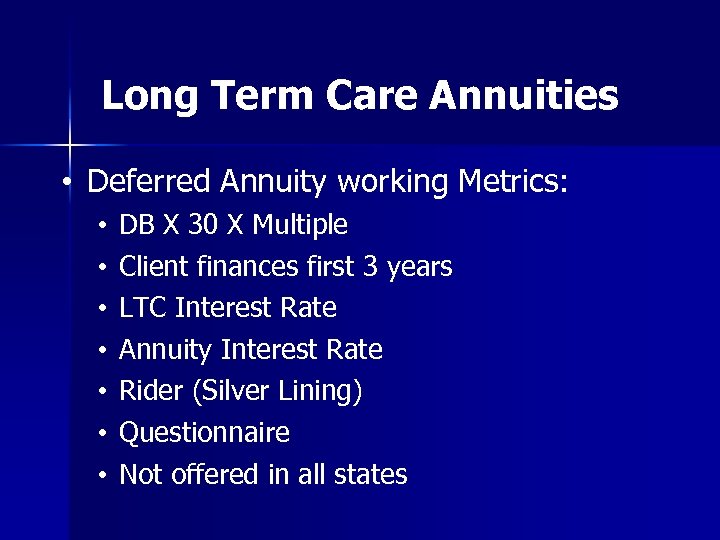 Long Term Care Annuities

• Deferred Annuity working Metrics:
  • DB X 30 X Multiple
  • Client finances first 3 years
  • LTC Interest Rate
  • Annuity Interest Rate
  • Rider (Silver Lining)
  • Questionnaire
  • Not offered in all states